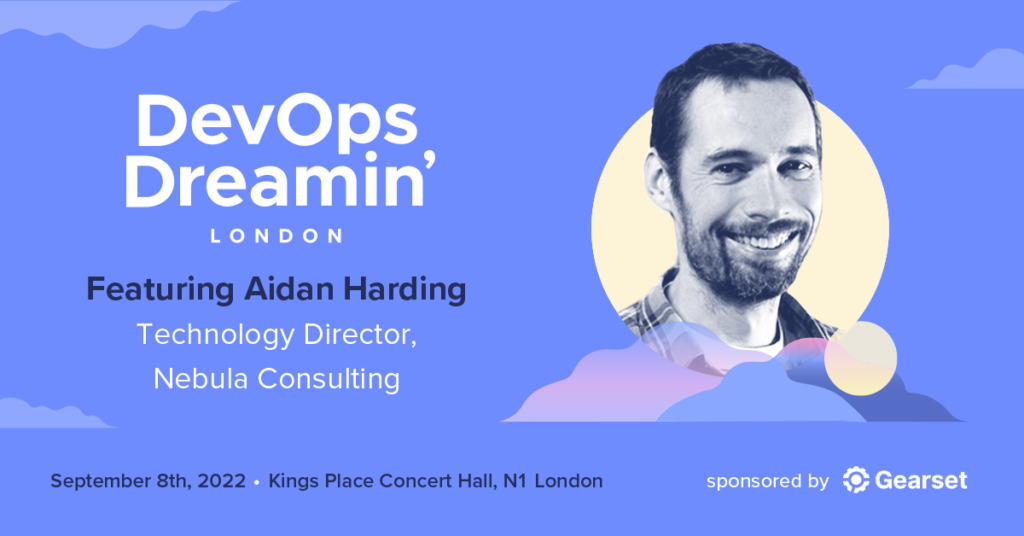 DevOps Dreamin'
LONDON

Featuring Aidan Harding
Technology Director, Nebula Consulting

September 8th, 2022 • Kings Place Concert Hall, N1 London

sponsored by Gearset